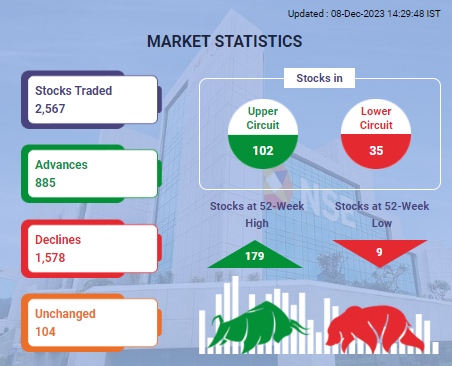 Updated : 08-Dec-2023 14:29:48 IST

MARKET STATISTICS

Stocks Traded
2,567

Advances
885

Declines
1,578

Unchanged
104

Stocks in

Upper Circuit
102

Lower Circuit
35

NSE

Stocks at 52-Week High
179

Stocks at 52-Week Low
9